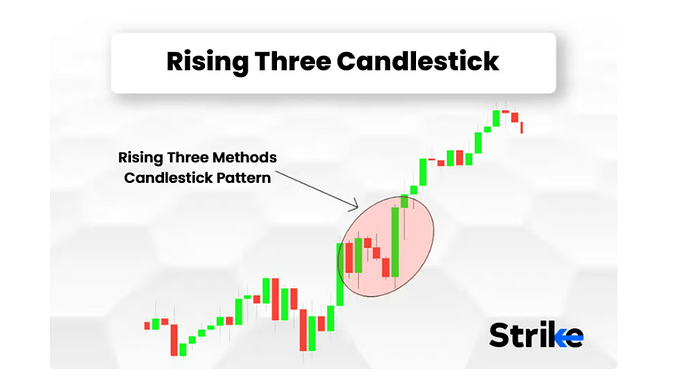 Rising Three Candlestick

Rising Three Methods Candlestick Pattern

Strike